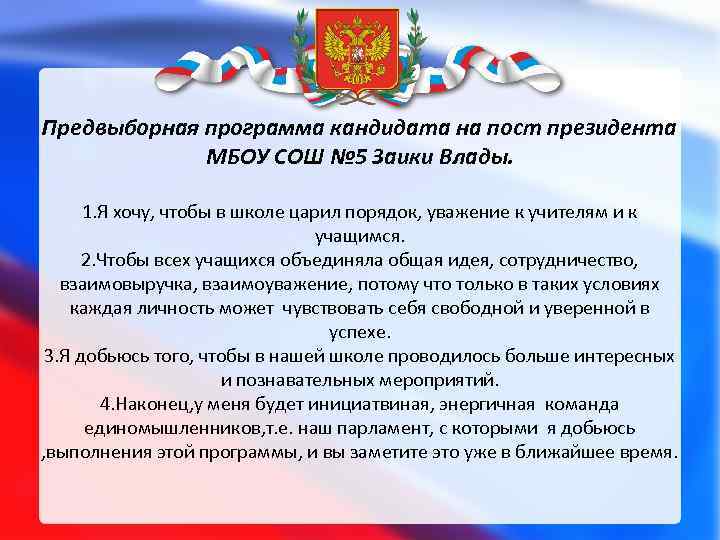 Предвыборная программа кандидата на пост президента МБОУ СОШ №5 Заики Влады.

1.Я хочу, чтобы в школе царил порядок, уважение к учителям и к учащимся.
2.Чтобы всех учащихся объединяла общая идея, сотрудничество, взаимовыручка, взаимоуважение, потому что только в таких условиях каждая личность может чувствовать себя свободной и уверенной в успехе.
3.Я добьюсь того, чтобы в нашей школе проводилось больше интересных и познавательных мероприятий.
4.Наконец,у меня будет инициатвиная, энергичная команда единомышленников,т.е. наш парламент, с которыми я добьюсь ,выполнения этой программы, и вы заметите это уже в ближайшее время.